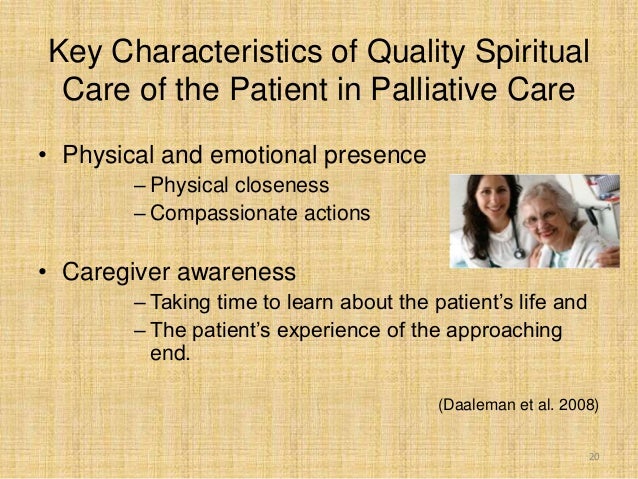 Key Characteristics of Quality Spiritual Care of the Patient in Palliative Care

• Physical and emotional presence
– Physical closeness
– Compassionate actions

• Caregiver awareness
– Taking time to learn about the patient's life and
– The patient's experience of the approaching end.

(Daaleman et al. 2008)

20